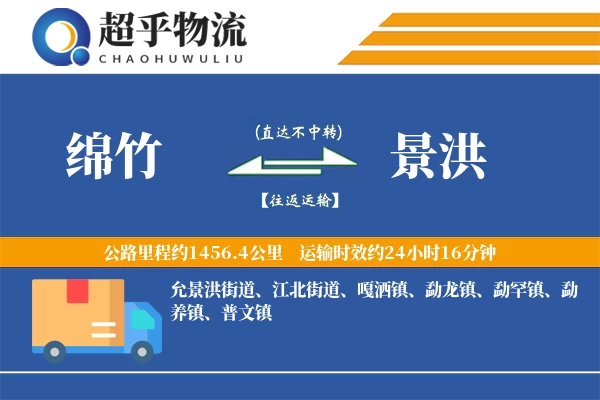 超乎物流
CHAOHUWULIU

绵竹

(直达不中转)

【往返运输】

景洪

公路里程约1456.4公里　运输时效约24小时16分钟

允景洪街道、江北街道、嘎洒镇、勐龙镇、勐罕镇、勐养镇、普文镇